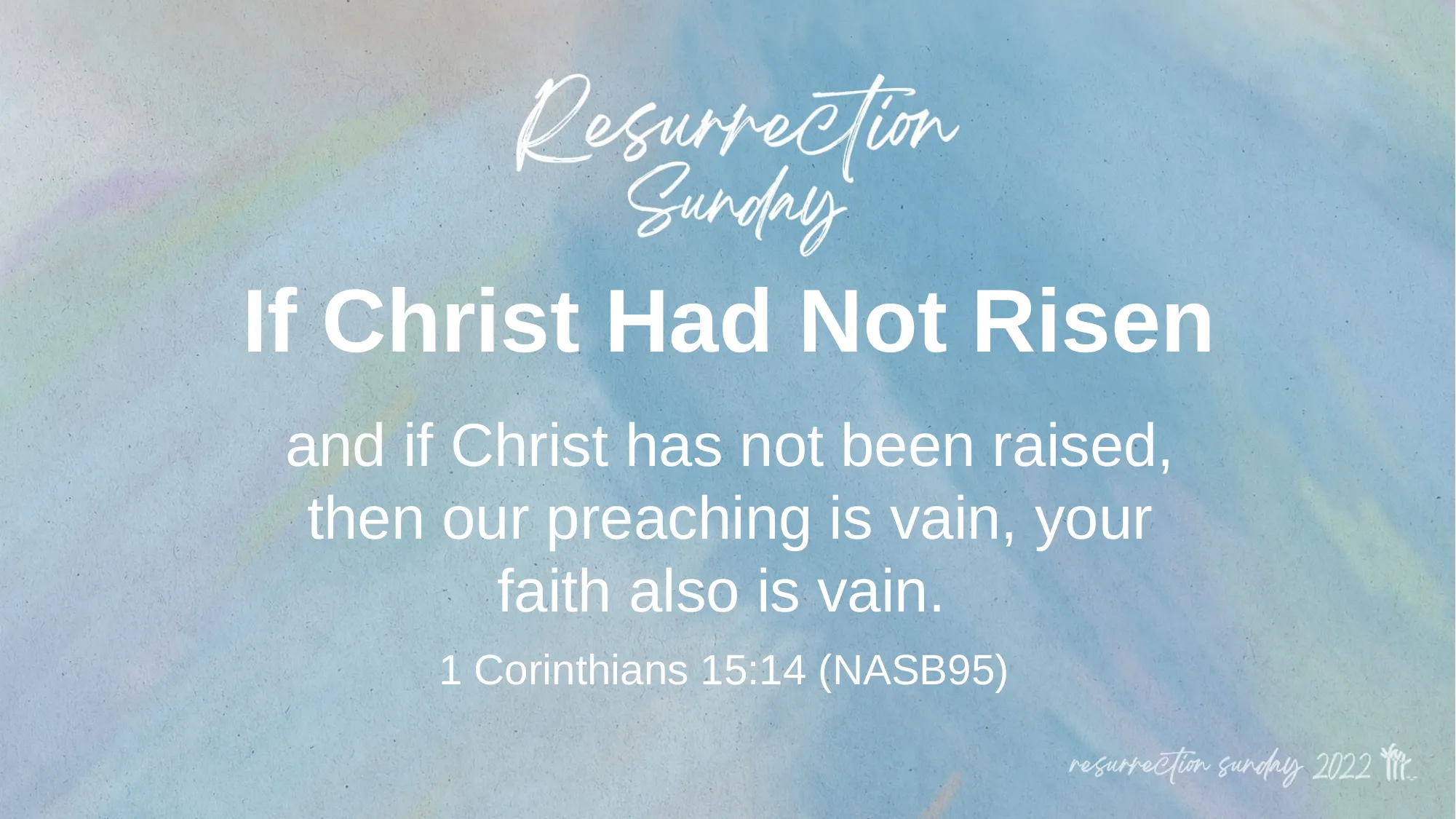 Resurrection Sunday

If Christ Had Not Risen

and if Christ has not been raised, then our preaching is vain, your faith also is vain.

1 Corinthians 15:14 (NASB95)

resurrection sunday 2022